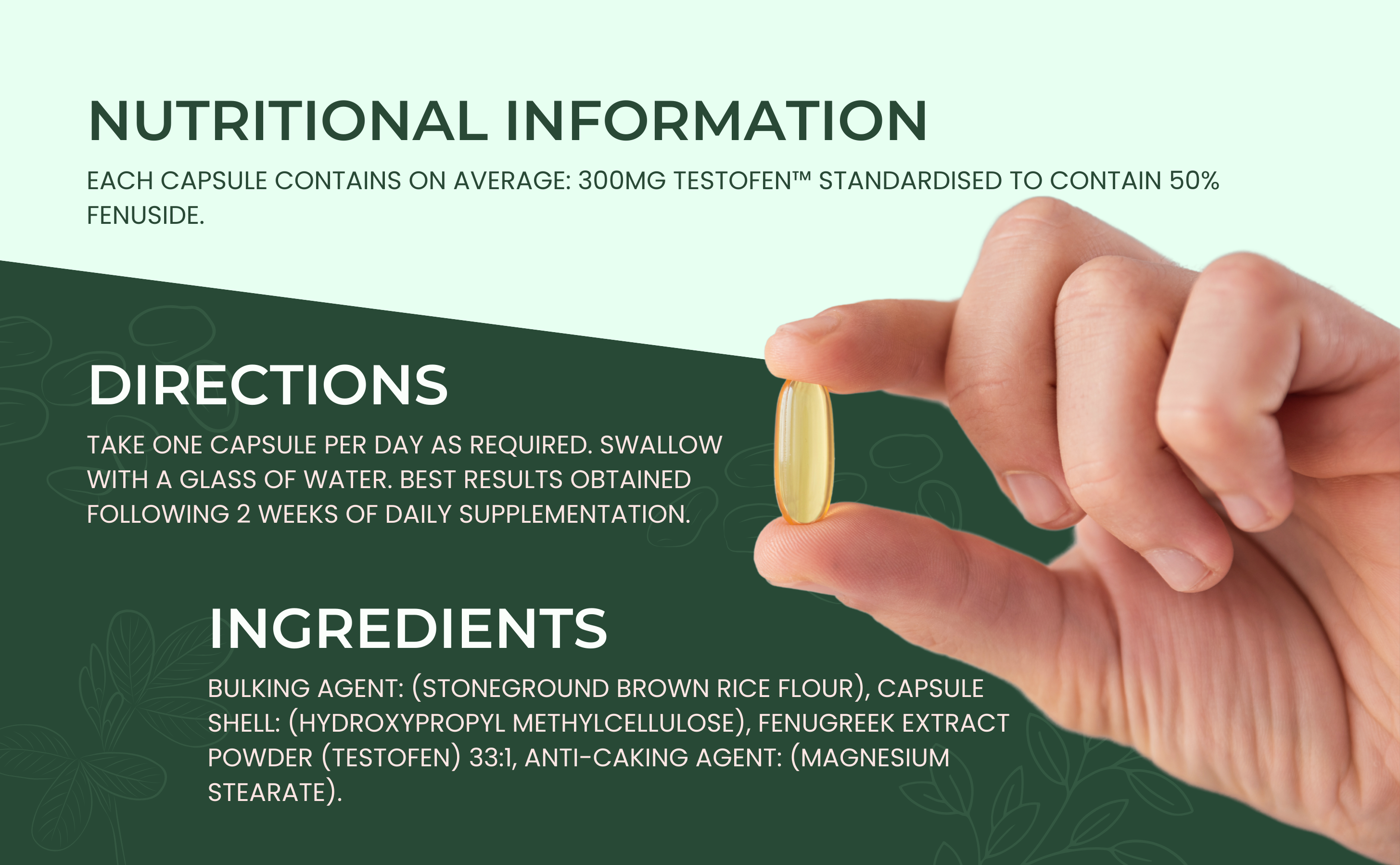 NUTRITIONAL INFORMATION

EACH CAPSULE CONTAINS ON AVERAGE: 300MG TESTOFEN™ STANDARDISED TO CONTAIN 50% FENUSIDE.

DIRECTIONS

TAKE ONE CAPSULE PER DAY AS REQUIRED. SWALLOW WITH A GLASS OF WATER. BEST RESULTS OBTAINED FOLLOWING 2 WEEKS OF DAILY SUPPLEMENTATION.

INGREDIENTS

BULKING AGENT: (STONEGROUND BROWN RICE FLOUR), CAPSULE SHELL: (HYDROXYPROPYL METHYLCELLULOSE), FENUGREEK EXTRACT POWDER (TESTOFEN) 33:1, ANTI-CAKING AGENT: (MAGNESIUM STEARATE).